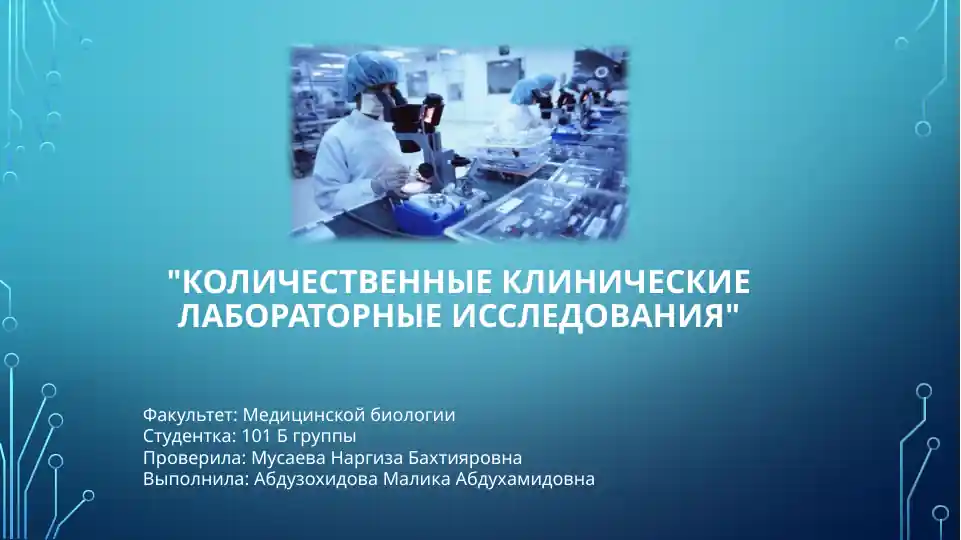 "КОЛИЧЕСТВЕННЫЕ КЛИНИЧЕСКИЕ ЛАБОРАТОРНЫЕ ИССЛЕДОВАНИЯ"

Факультет: Медицинской биологии
Студентка: 101 Б группы
Проверила: Мусаева Наргиза Бахтияровна
Выполнила: Абдузохидова Малика Абдухамидовна